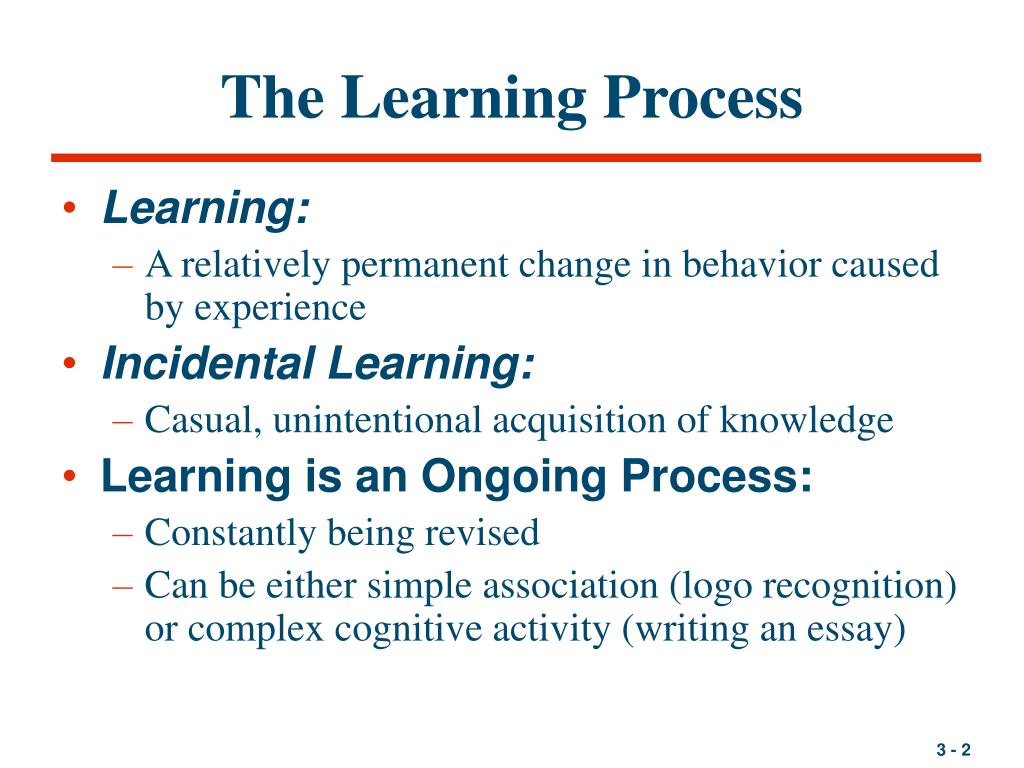 The Learning Process

• Learning:
– A relatively permanent change in behavior caused by experience

• Incidental Learning:
– Casual, unintentional acquisition of knowledge

• Learning is an Ongoing Process:
– Constantly being revised
– Can be either simple association (logo recognition) or complex cognitive activity (writing an essay)

3 - 2